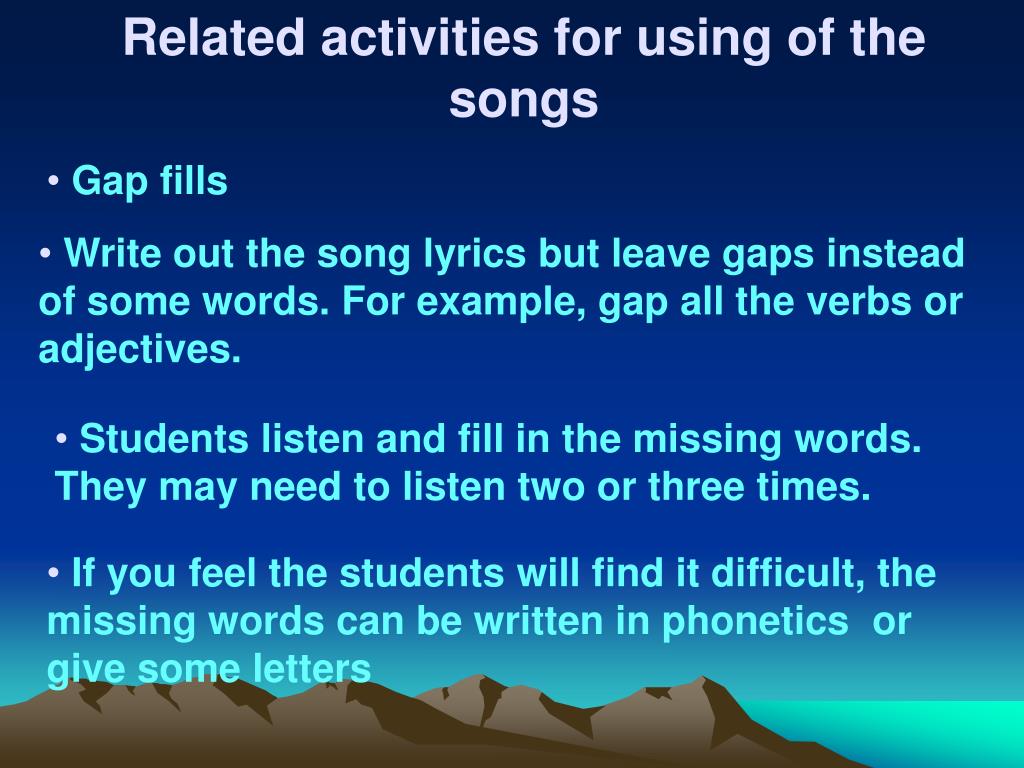 Related activities for using of the songs

• Gap fills

• Write out the song lyrics but leave gaps instead of some words. For example, gap all the verbs or adjectives.

• Students listen and fill in the missing words. They may need to listen two or three times.

• If you feel the students will find it difficult, the missing words can be written in phonetics or give some letters